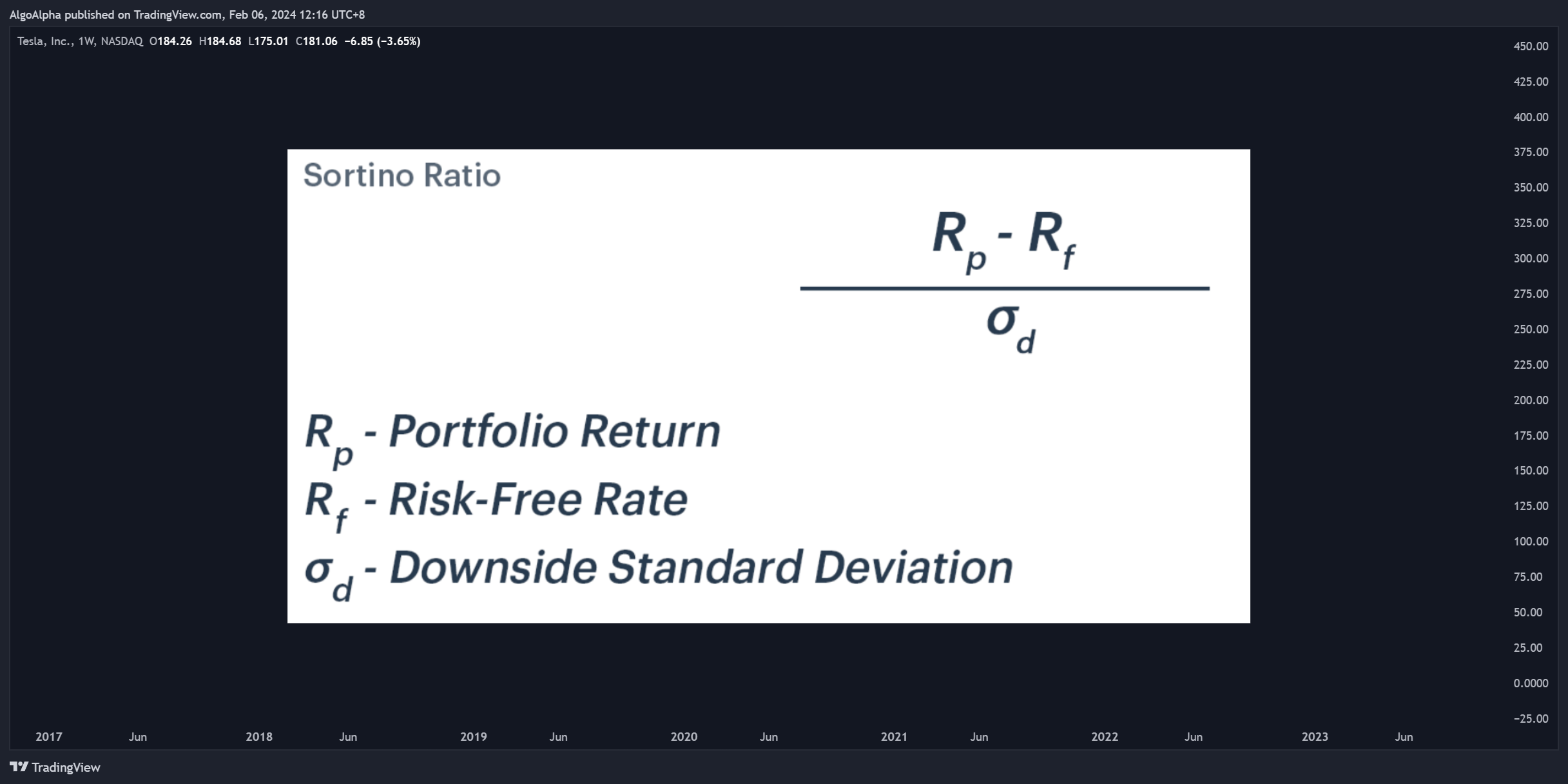 AlgoAlpha published on TradingView.com, Feb 06, 2024 12:16 UTC+8

Tesla, Inc., 1W, NASDAQ O184.26 H184.68 L175.01 C181.06 −6.85 (−3.65%)

Sortino Ratio

$\frac{R_p - R_f}{\sigma_d}$

$R_p$ - Portfolio Return
$R_f$ - Risk-Free Rate
$\sigma_d$ - Downside Standard Deviation

450.00
425.00
400.00
375.00
350.00
325.00
300.00
275.00
250.00
225.00
200.00
175.00
150.00
125.00
100.00
75.00
50.00
25.00
0.0000
−25.00

2017 Jun 2018 Jun 2019 Jun 2020 Jun 2021 Jun 2022 Jun 2023 Jun

TradingView